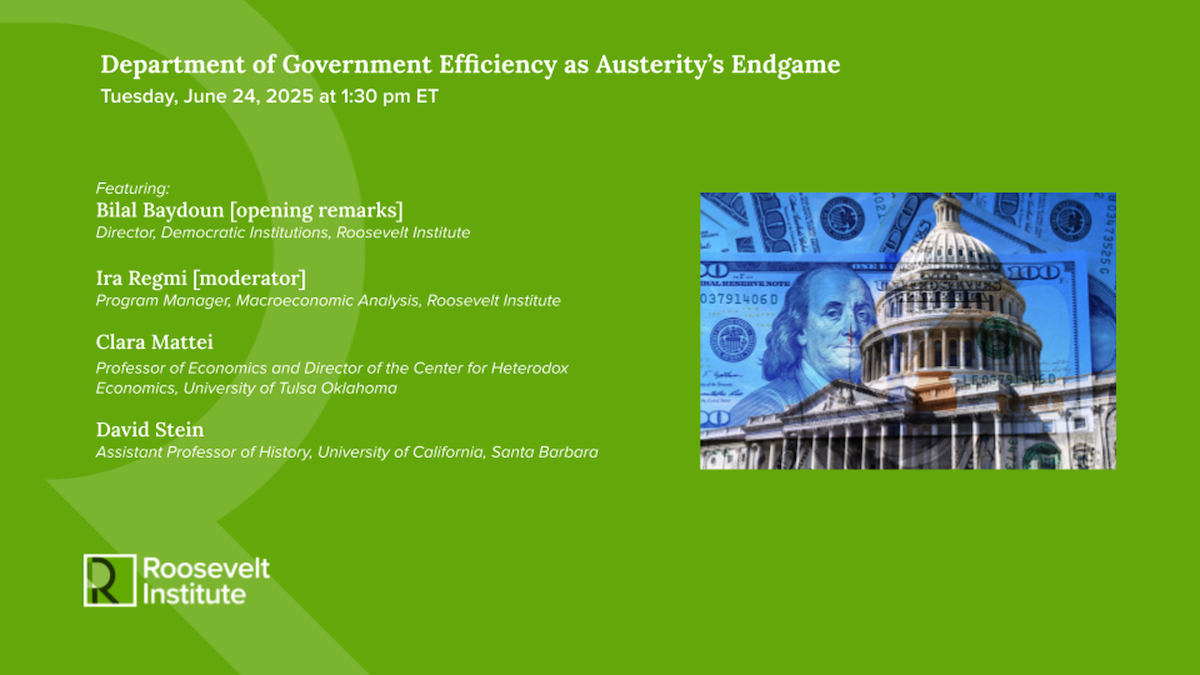 Department of Government Efficiency as Austerity's Endgame
Tuesday, June 24, 2025 at 1:30 pm ET

Featuring:
Bilal Baydoun [opening remarks]
Director, Democratic Institutions, Roosevelt Institute

Ira Regmi [moderator]
Program Manager, Macroeconomic Analysis, Roosevelt Institute

Clara Mattei
Professor of Economics and Director of the Center for Heterodox Economics, University of Tulsa Oklahoma

David Stein
Assistant Professor of History, University of California, Santa Barbara

Roosevelt Institute